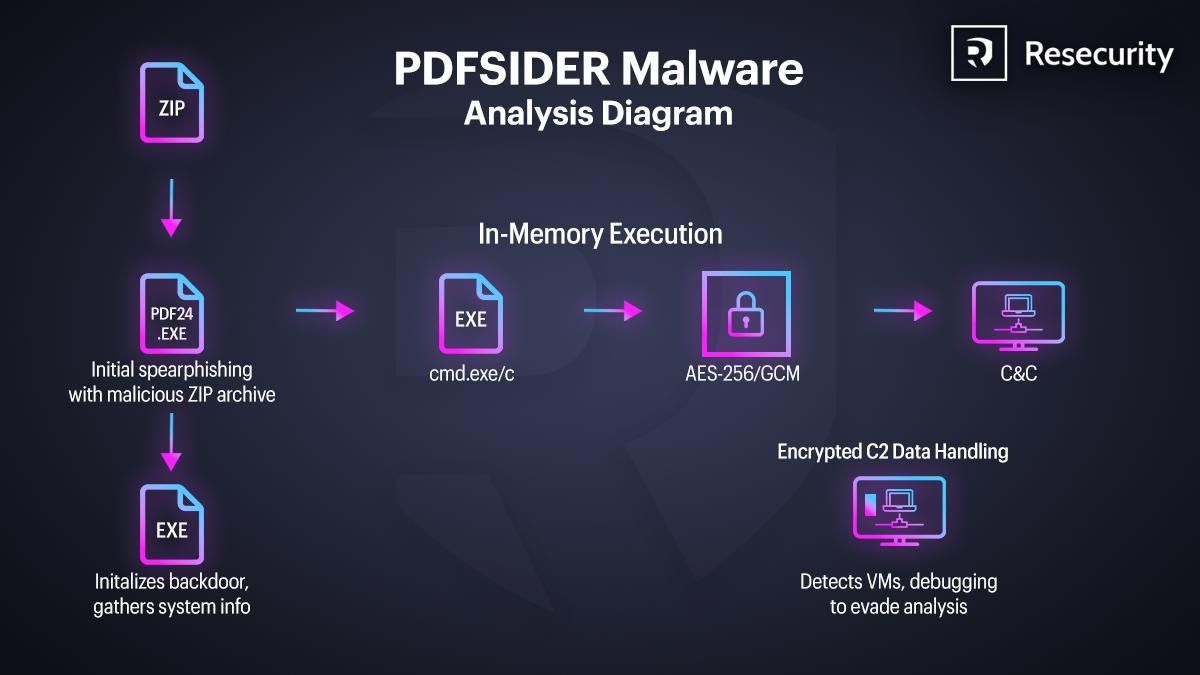 PDFSIDER Malware
Analysis Diagram

Resecurity

ZIP

PDF24 .EXE

Initial spearphishing with malicious ZIP archive

EXE

Initalizes backdoor, gathers system info

In-Memory Execution

EXE

cmd.exe/c

AES-256/GCM

C&C

Encrypted C2 Data Handling

Detects VMs, debugging to evade analysis